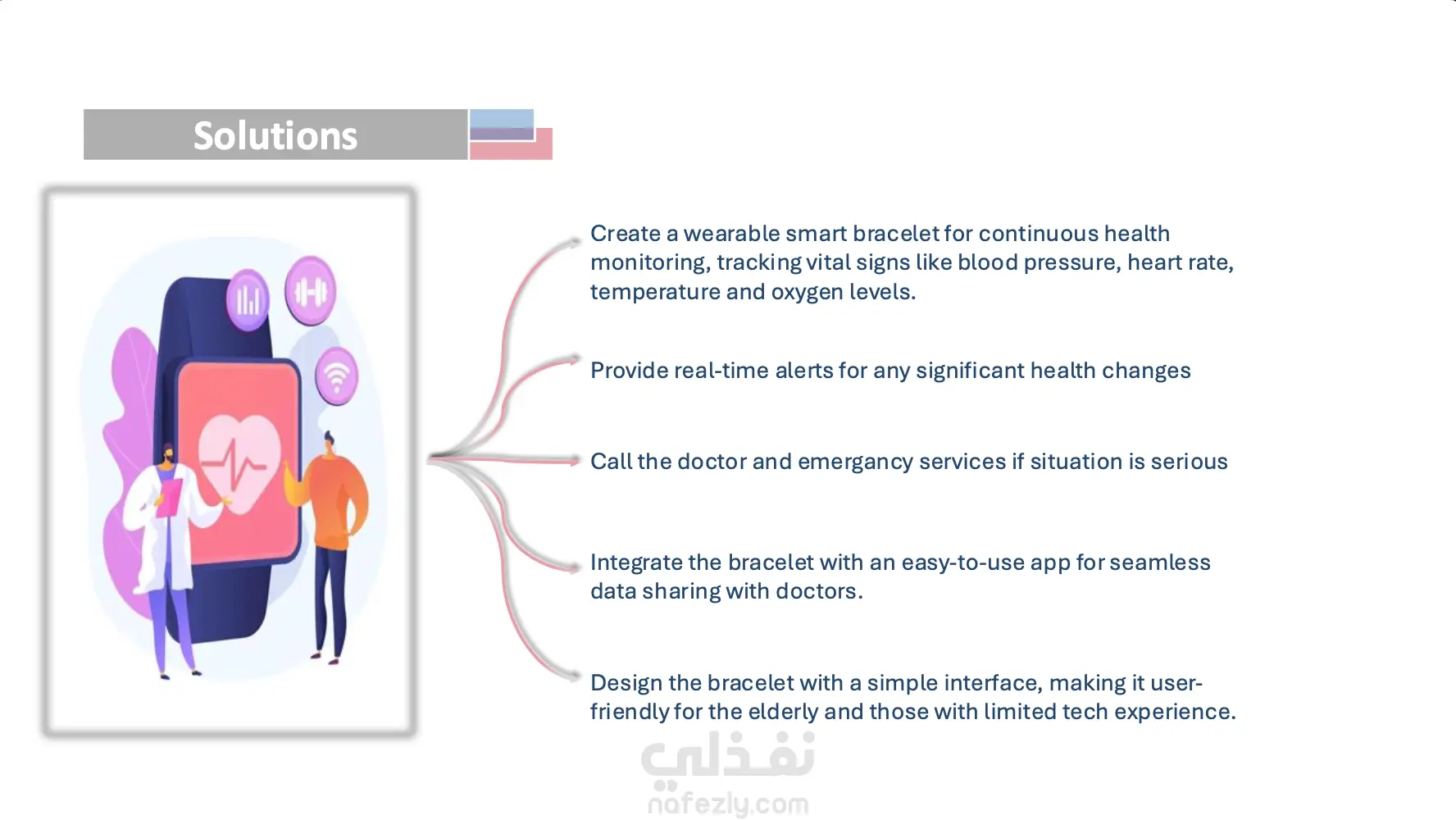 Solutions

Create a wearable smart bracelet for continuous health monitoring, tracking vital signs like blood pressure, heart rate, temperature and oxygen levels.

Provide real-time alerts for any significant health changes

Call the doctor and emergancy services if situation is serious

Integrate the bracelet with an easy-to-use app for seamless data sharing with doctors.

Design the bracelet with a simple interface, making it user-friendly for the elderly and those with limited tech experience.

نفذلي
nafezly.com